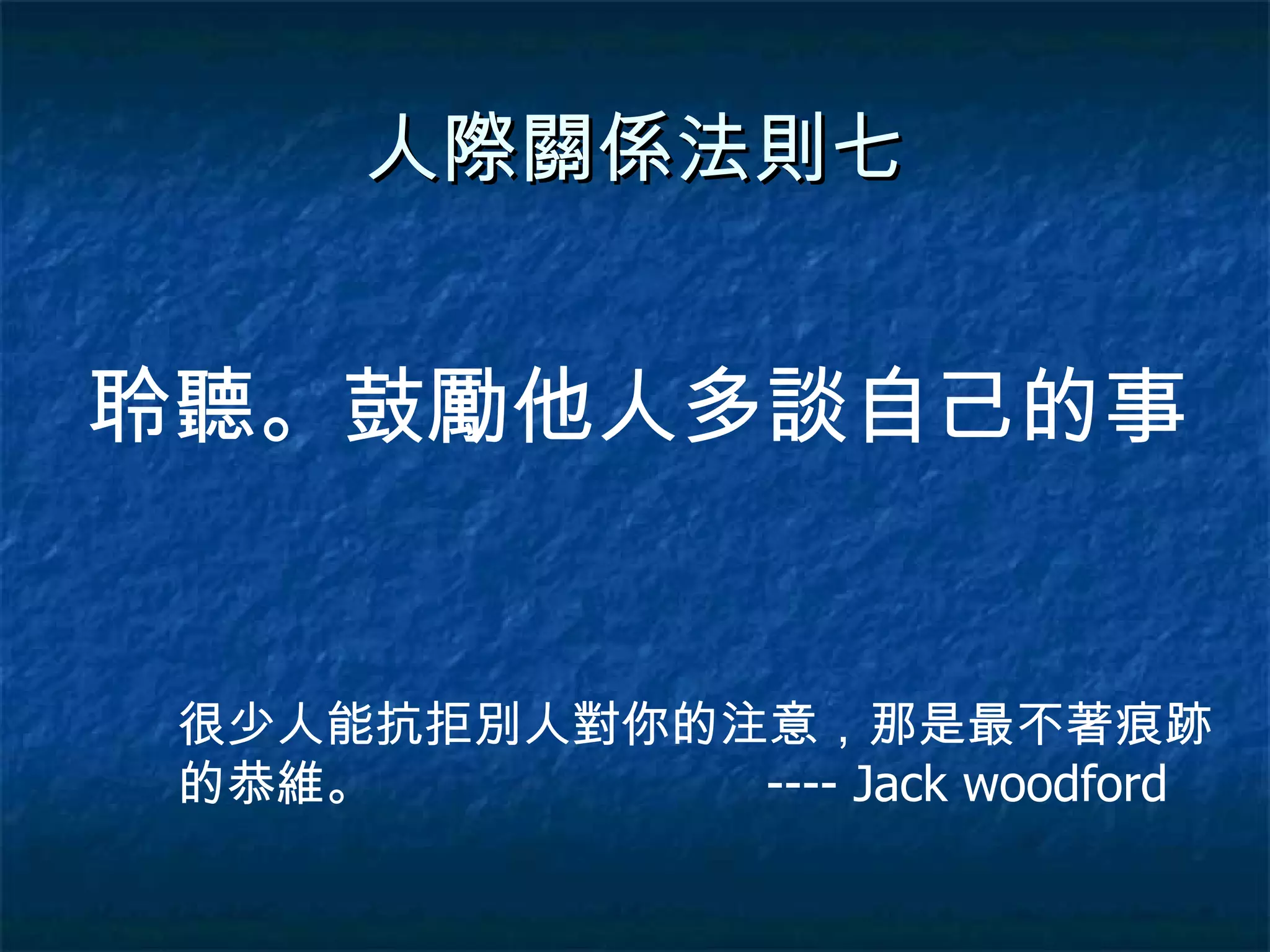 人際關係法則七

聆聽。鼓勵他人多談自己的事

很少人能抗拒別人對你的注意，那是最不著痕跡的恭維。 ---- Jack woodford